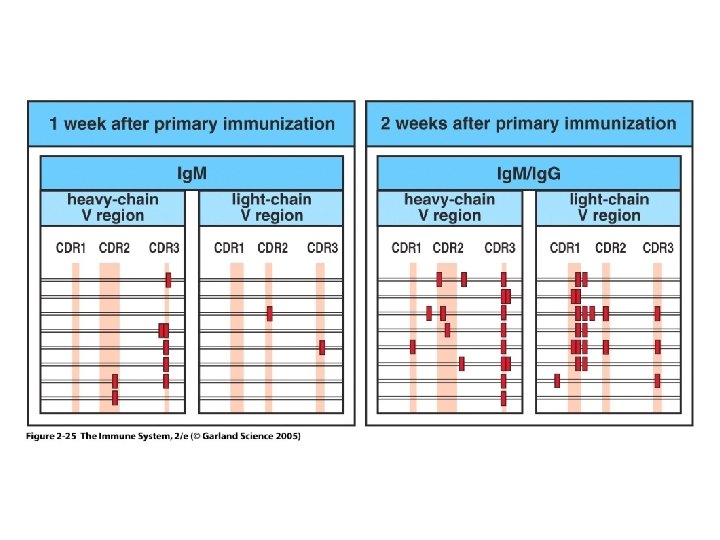 1 week after primary immunization

IgM

heavy-chain V region

CDR1 CDR2 CDR3

light-chain V region

CDR1 CDR2 CDR3

2 weeks after primary immunization

IgM/IgG

heavy-chain V region

CDR1 CDR2 CDR3

light-chain V region

CDR1 CDR2 CDR3

Figure 2-25 The Immune System, 2/e (© Garland Science 2005)